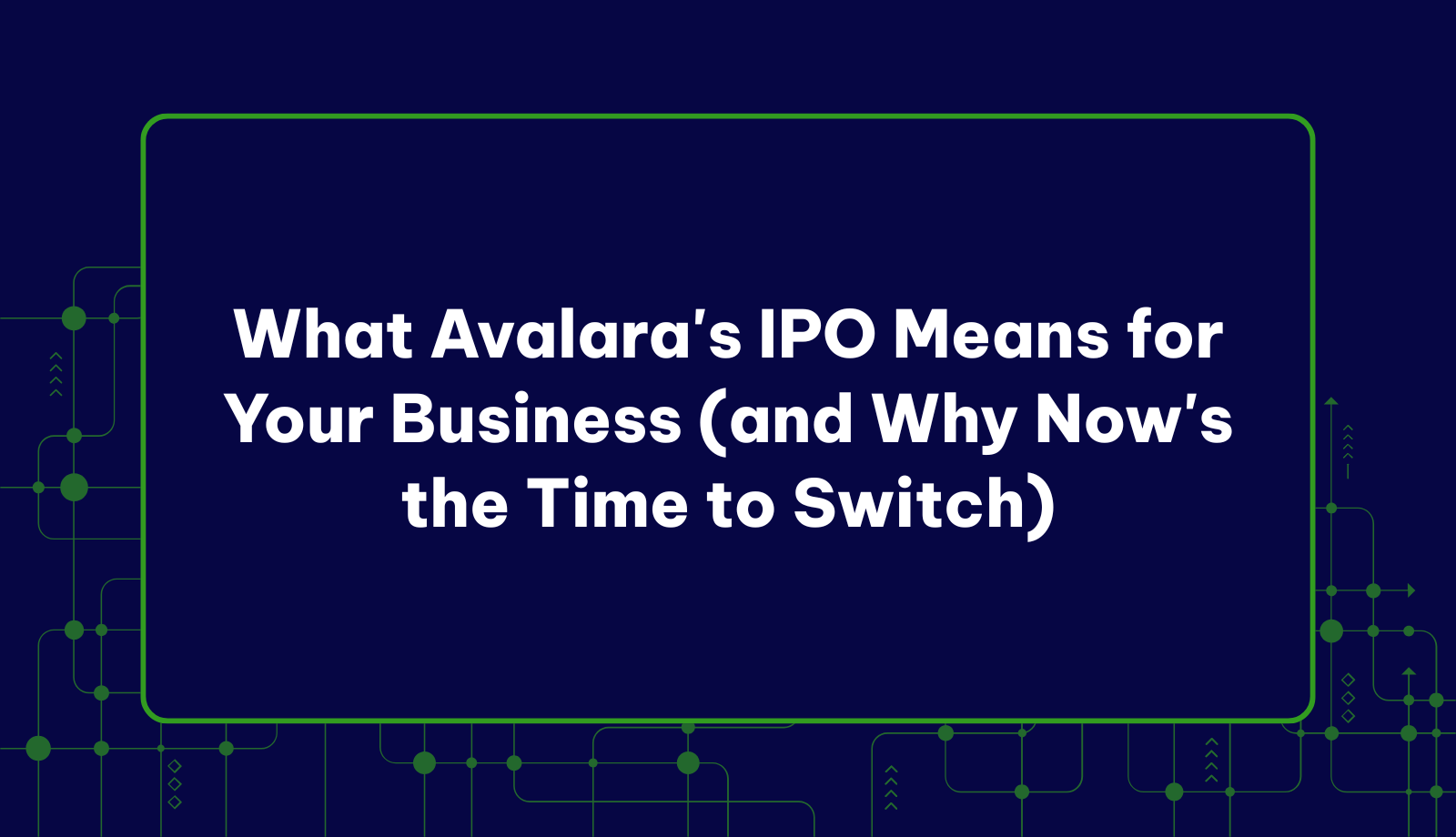 What Avalara's IPO Means for Your Business (and Why Now's the Time to Switch)